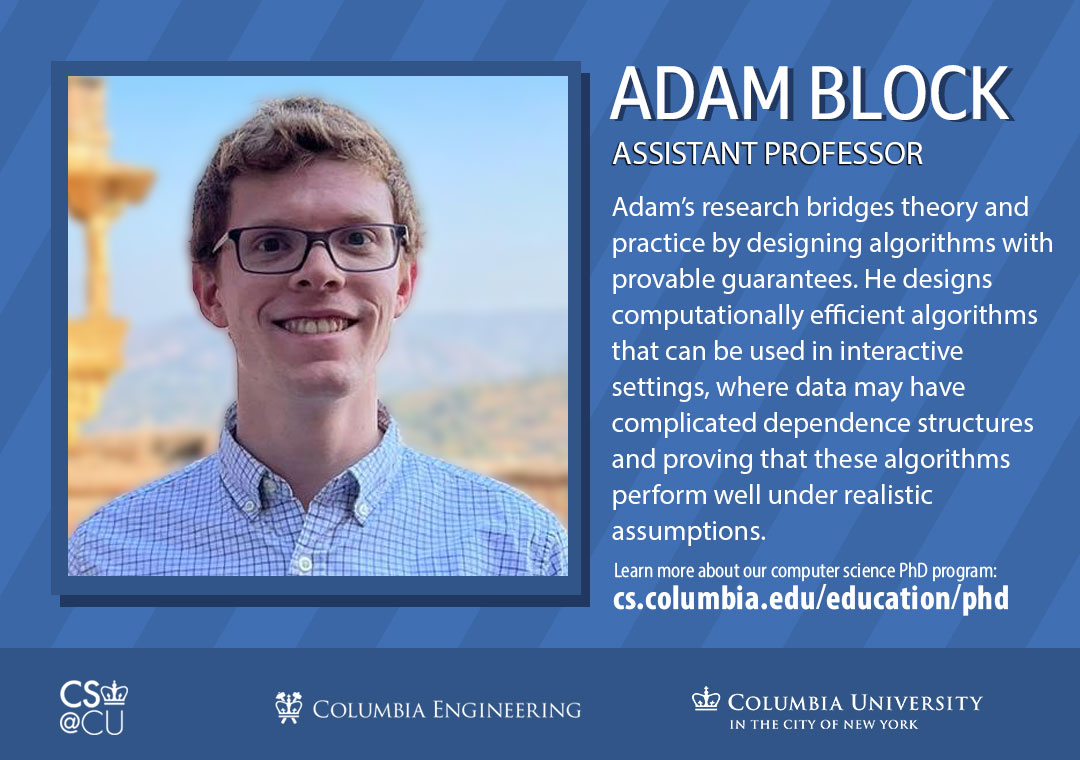 ADAM BLOCK

ASSISTANT PROFESSOR

Adam's research bridges theory and practice by designing algorithms with provable guarantees. He designs computationally efficient algorithms that can be used in interactive settings, where data may have complicated dependence structures and proving that these algorithms perform well under realistic assumptions.

Learn more about our computer science PhD program:
cs.columbia.edu/education/phd

CS @CU

COLUMBIA ENGINEERING

COLUMBIA UNIVERSITY
IN THE CITY OF NEW YORK